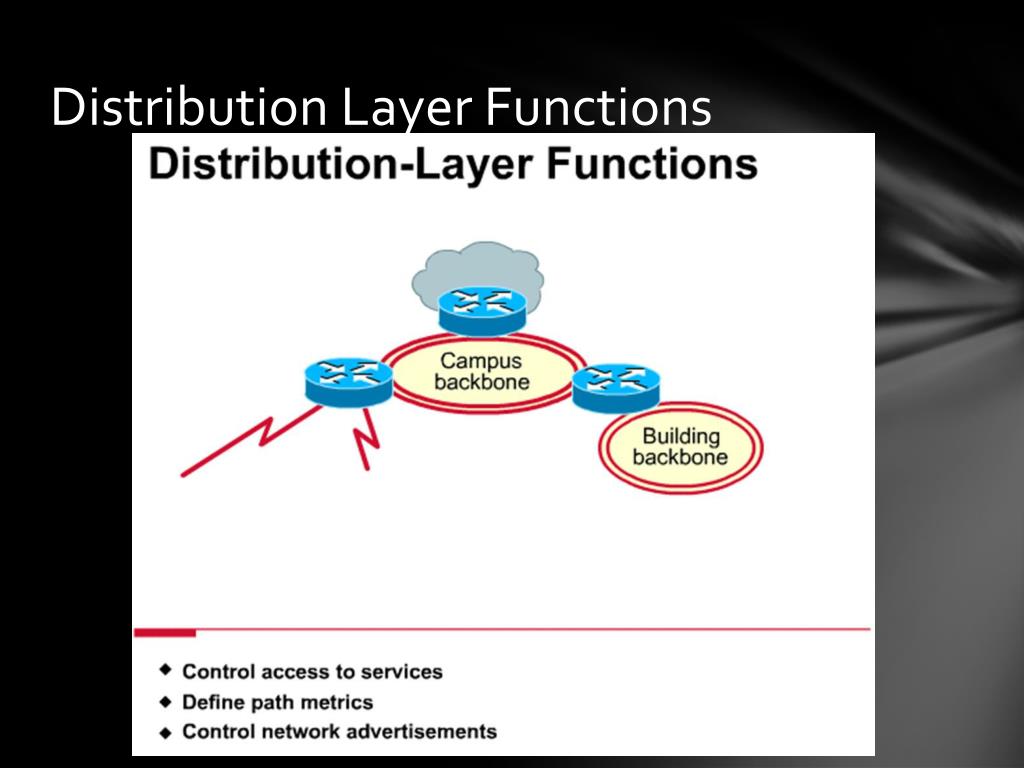 Distribution Layer Functions

Distribution-Layer Functions

Campus backbone

Building backbone

◆ Control access to services
◆ Define path metrics
◆ Control network advertisements